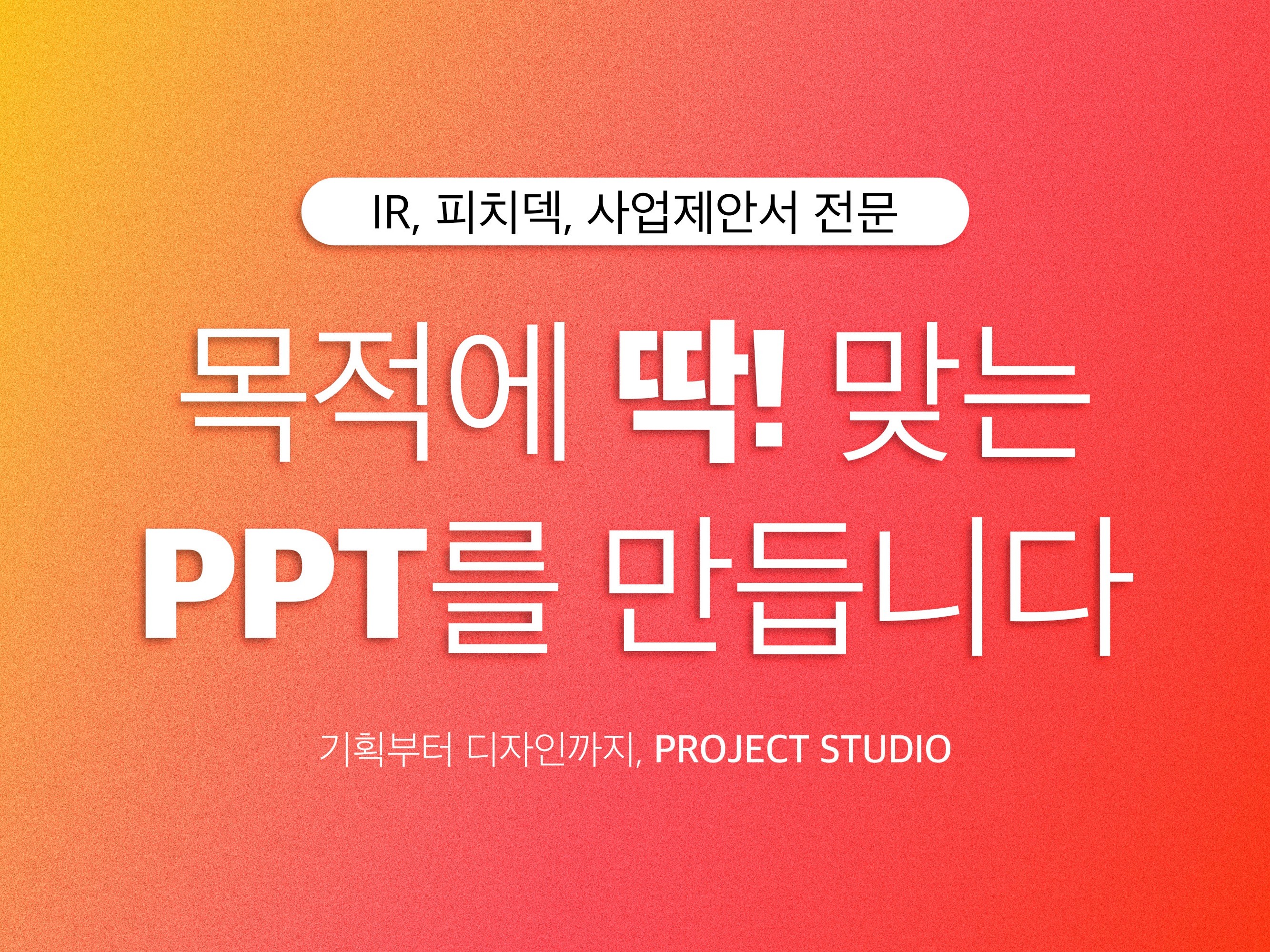 IR, 피치덱, 사업제안서 전문

목적에 딱! 맞는
PPT를 만듭니다

기획부터 디자인까지, PROJECT STUDIO